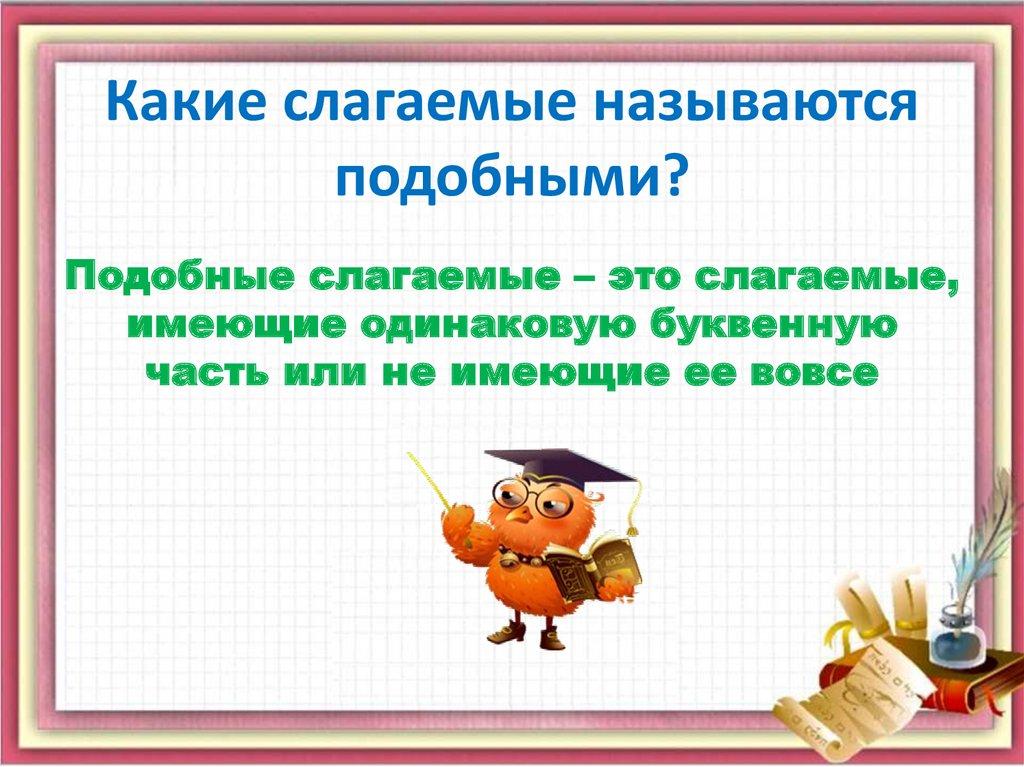 Какие слагаемые называются подобными?

Подобные слагаемые – это слагаемые, имеющие одинаковую буквенную часть или не имеющие ее вовсе